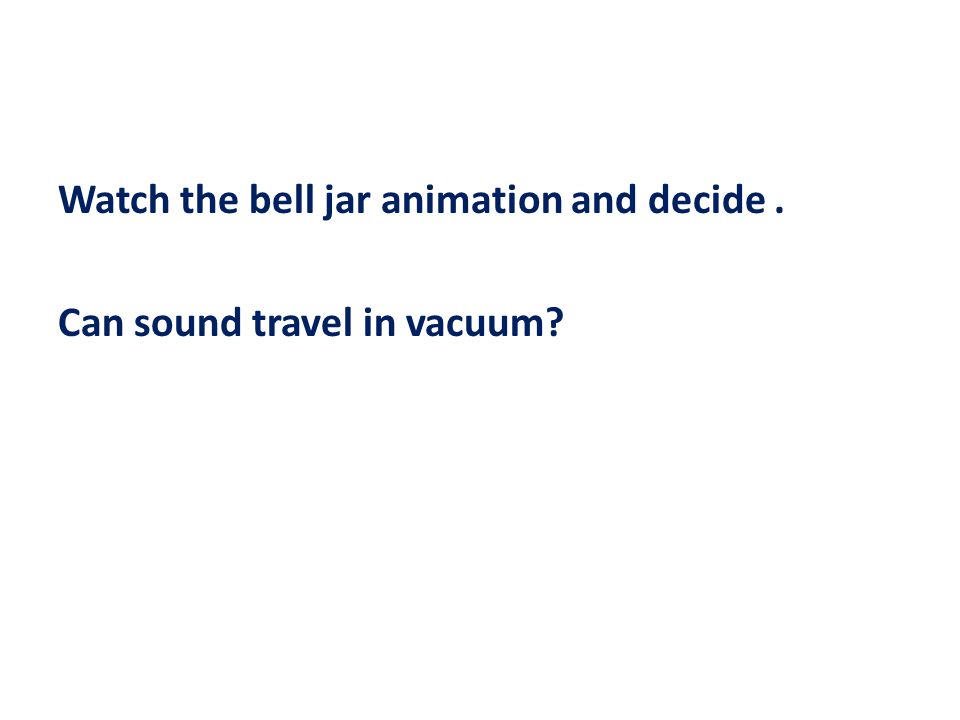 Watch the bell jar animation and decide .

Can sound travel in vacuum?